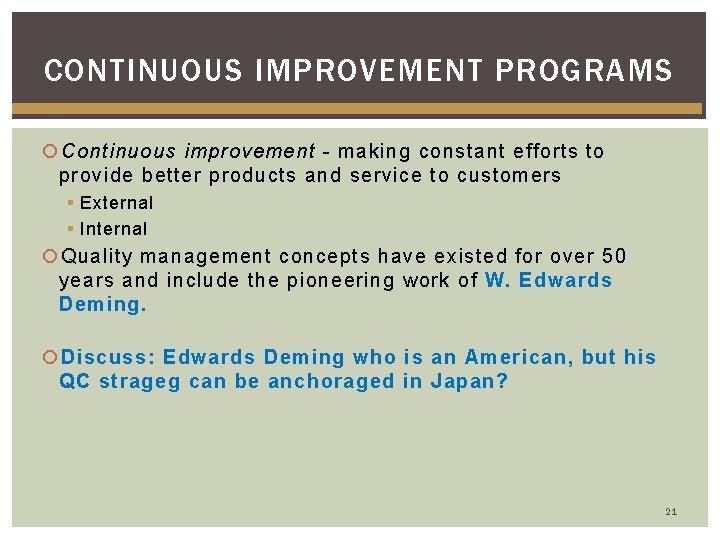 CONTINUOUS IMPROVEMENT PROGRAMS

Continuous improvement - making constant efforts to provide better products and service to customers

External

Internal

Quality management concepts have existed for over 50 years and include the pioneering work of W. Edwards Deming.

Discuss: Edwards Deming who is an American, but his QC strageg can be anchoraged in Japan?

21